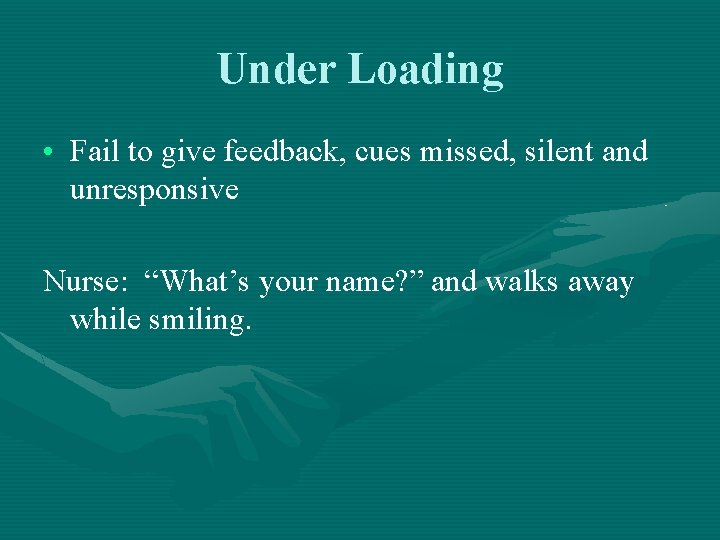 Under Loading

• Fail to give feedback, cues missed, silent and unresponsive

Nurse: “What’s your name?” and walks away while smiling.